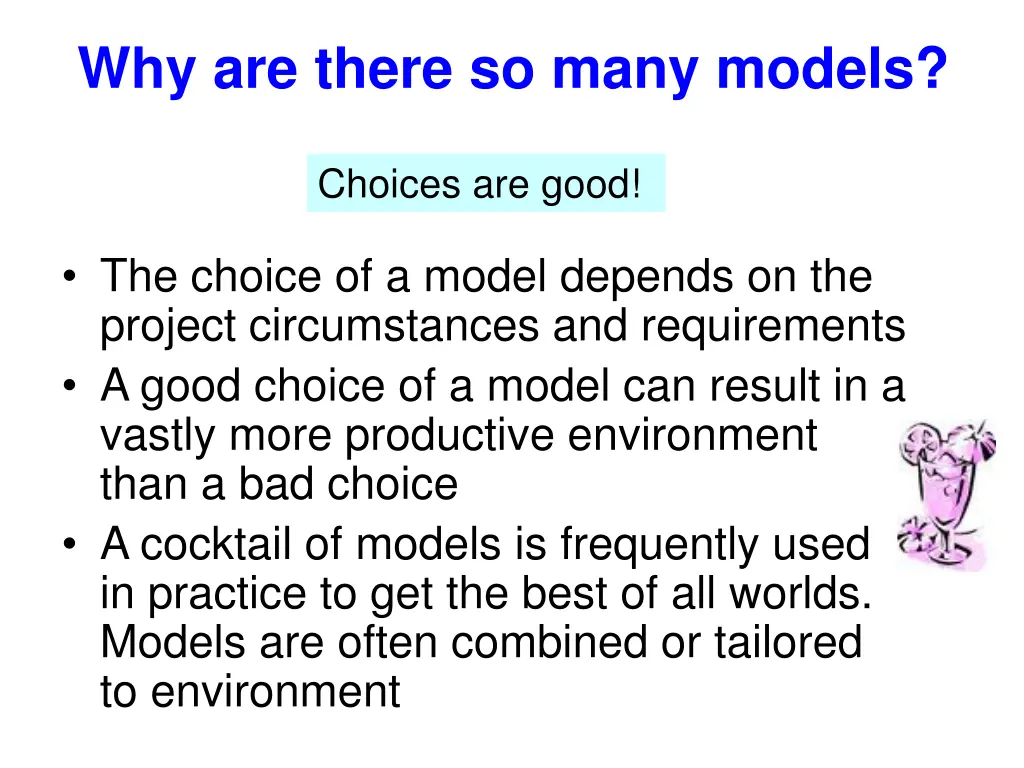 Why are there so many models?

Choices are good!

• The choice of a model depends on the project circumstances and requirements
• A good choice of a model can result in a vastly more productive environment than a bad choice
• A cocktail of models is frequently used in practice to get the best of all worlds. Models are often combined or tailored to environment